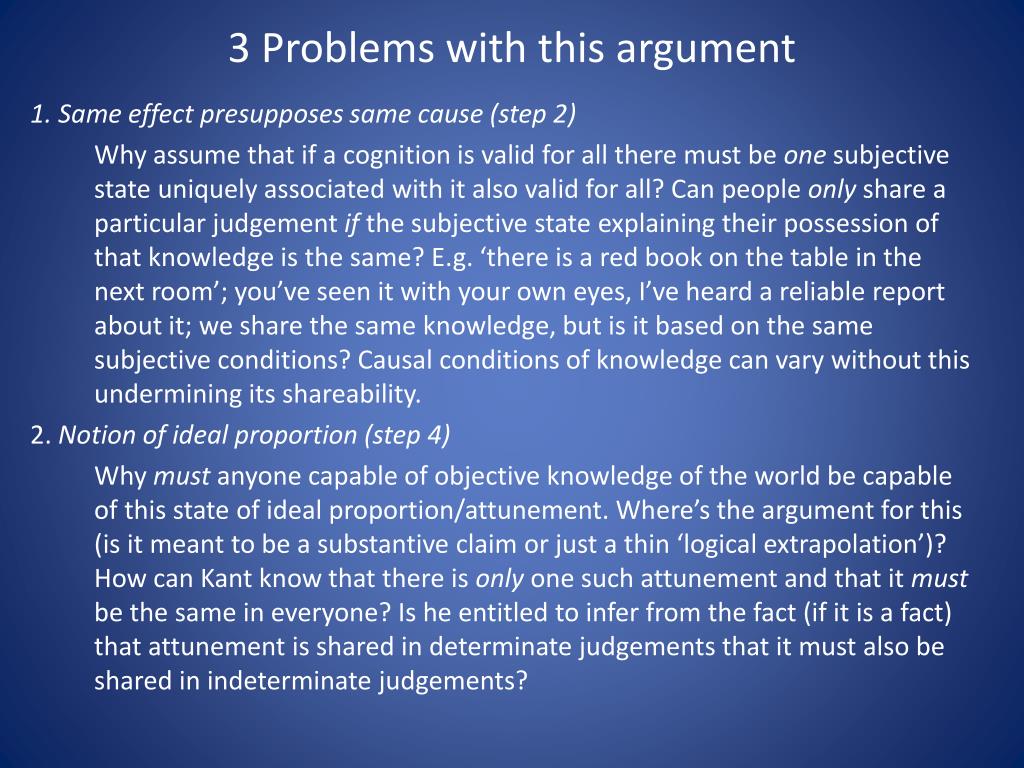 3 Problems with this argument

1. Same effect presupposes same cause (step 2)

Why assume that if a cognition is valid for all there must be one subjective state uniquely associated with it also valid for all? Can people only share a particular judgement if the subjective state explaining their possession of that knowledge is the same? E.g. ‘there is a red book on the table in the next room’; you’ve seen it with your own eyes, I’ve heard a reliable report about it; we share the same knowledge, but is it based on the same subjective conditions? Causal conditions of knowledge can vary without this undermining its shareability.

2. Notion of ideal proportion (step 4)

Why must anyone capable of objective knowledge of the world be capable of this state of ideal proportion/attunement. Where’s the argument for this (is it meant to be a substantive claim or just a thin ‘logical extrapolation’)? How can Kant know that there is only one such attunement and that it must be the same in everyone? Is he entitled to infer from the fact (if it is a fact) that attunement is shared in determinate judgements that it must also be shared in indeterminate judgements?